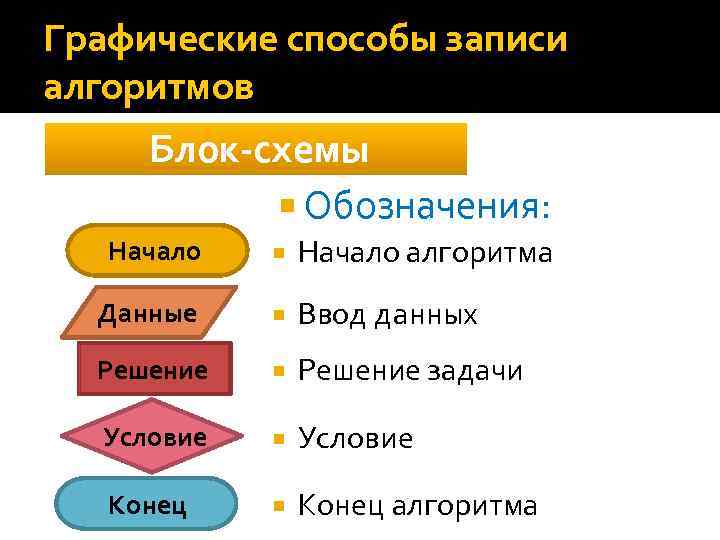 Графические способы записи алгоритмов

Блок-схемы

Обозначения:

Начало
Начало алгоритма

Данные
Ввод данных

Решение
Решение задачи

Условие
Условие

Конец
Конец алгоритма